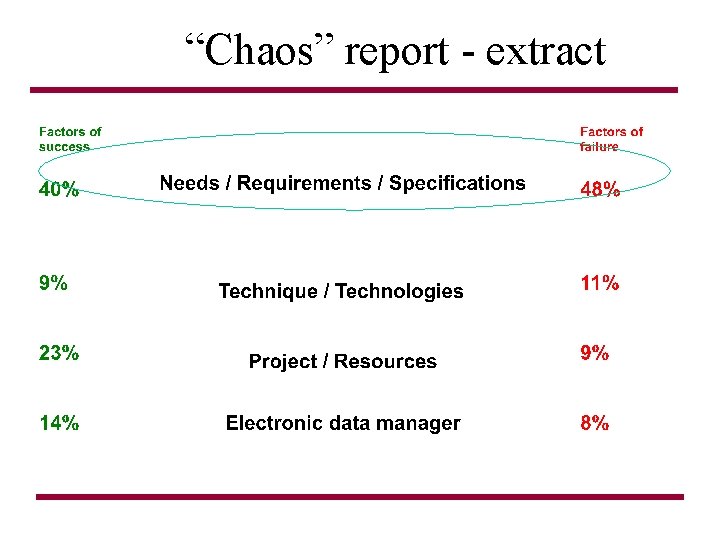 “Chaos” report - extract

| Factors of success | | Factors of failure |
|---|---|---|
| 40% | Needs / Requirements / Specifications | 48% |
| 9% | Technique / Technologies | 11% |
| 23% | Project / Resources | 9% |
| 14% | Electronic data manager | 8% |